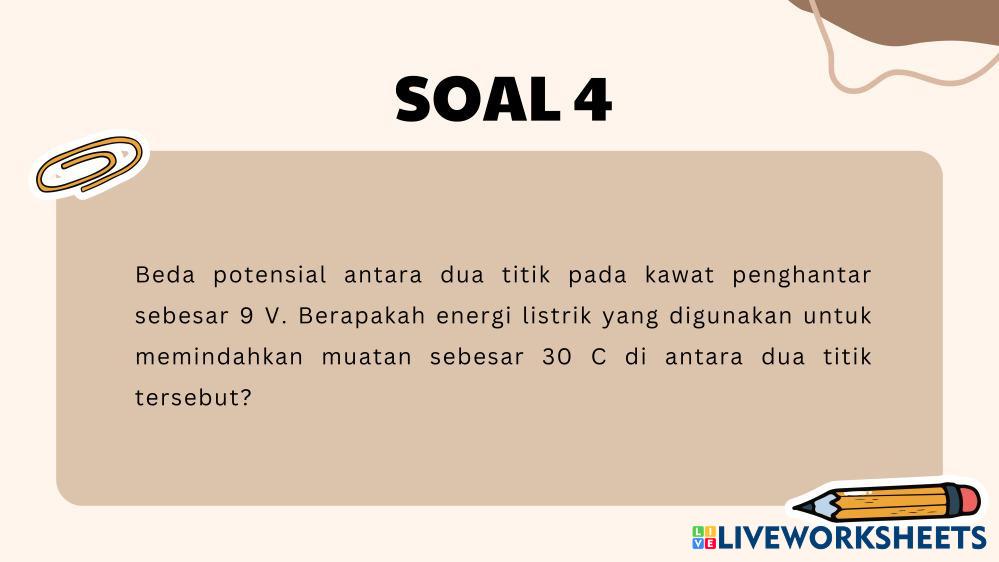 SOAL 4

Beda potensial antara dua titik pada kawat penghantar sebesar 9 V. Berapakah energi listrik yang digunakan untuk memindahkan muatan sebesar 30 C di antara dua titik tersebut?

LIVEWORKSHEETS